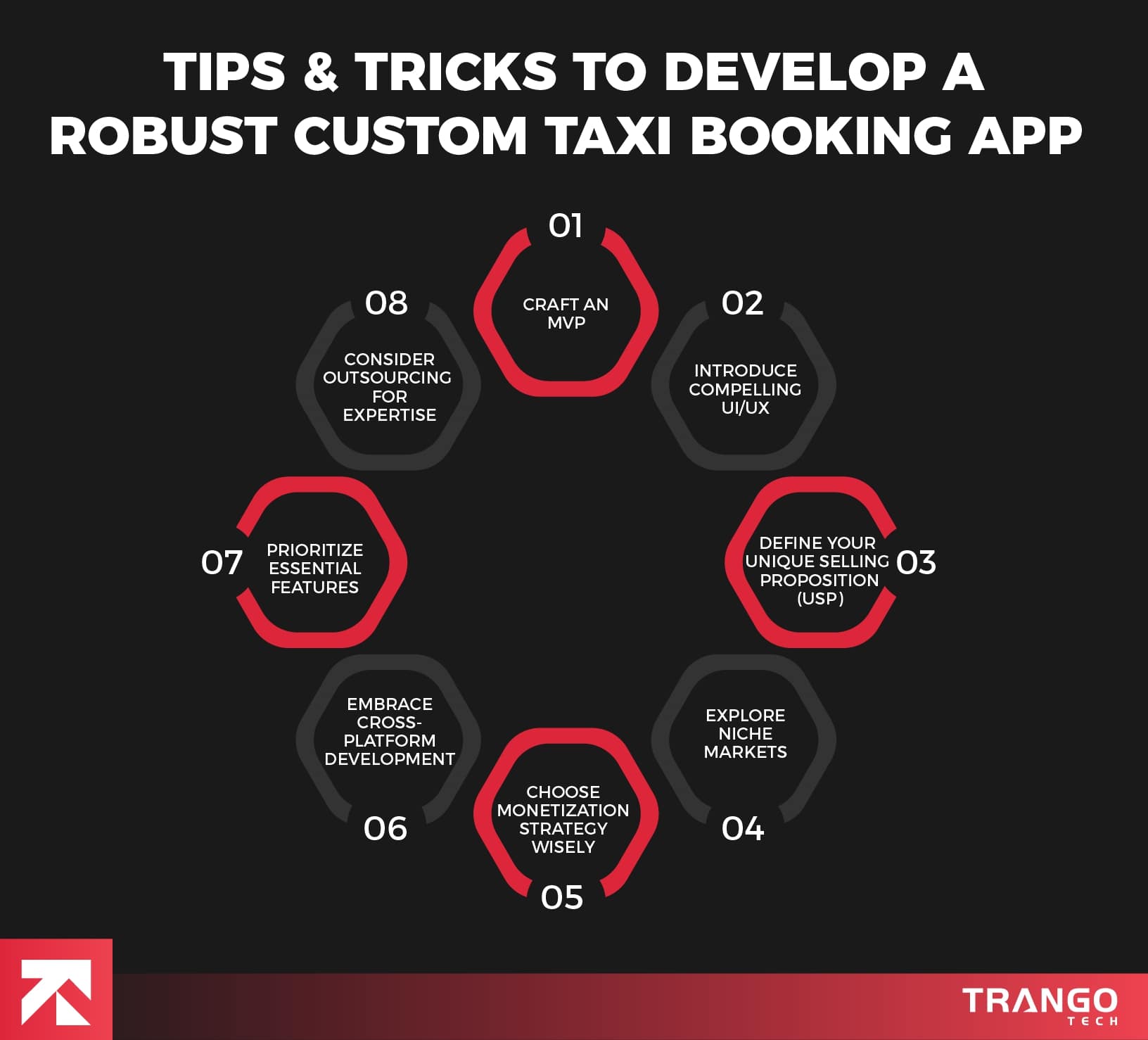 TIPS & TRICKS TO DEVELOP A ROBUST CUSTOM TAXI BOOKING APP

01
CRAFT AN MVP

02
INTRODUCE COMPELLING UI/UX

03
DEFINE YOUR UNIQUE SELLING PROPOSITION (USP)

04
EXPLORE NICHE MARKETS

05
CHOOSE MONETIZATION STRATEGY WISELY

06
EMBRACE CROSS-PLATFORM DEVELOPMENT

07
PRIORITIZE ESSENTIAL FEATURES

08
CONSIDER OUTSOURCING FOR EXPERTISE

TRANGO TECH